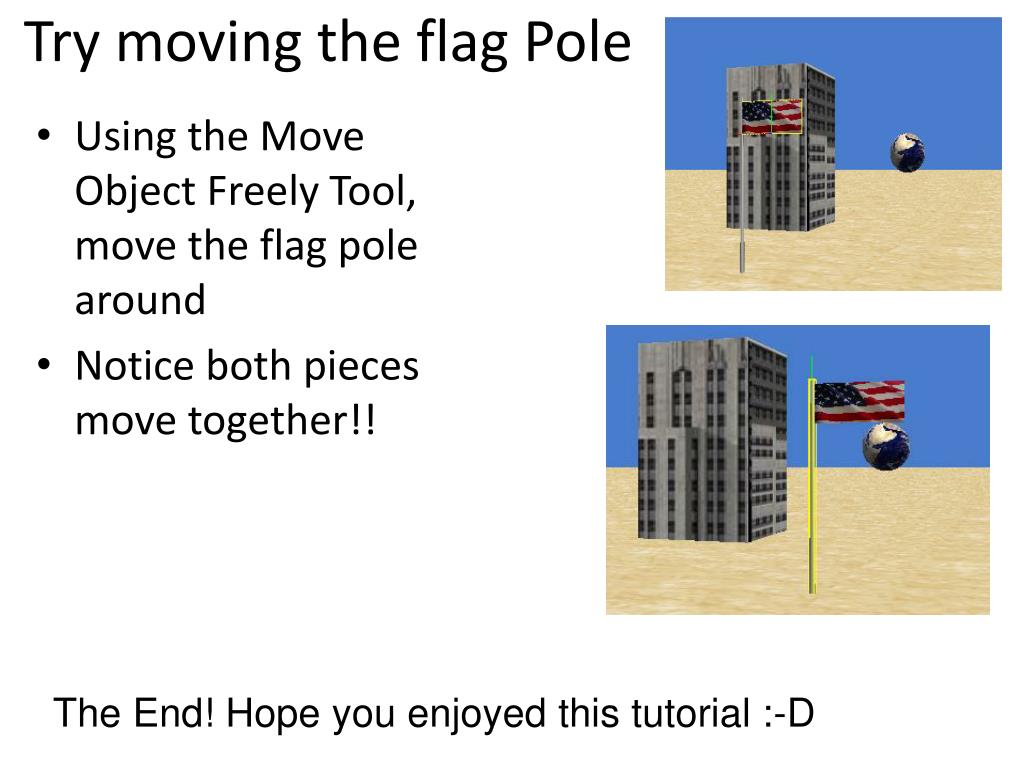 Try moving the flag Pole

• Using the Move Object Freely Tool, move the flag pole around
• Notice both pieces move together!!

The End! Hope you enjoyed this tutorial :-D